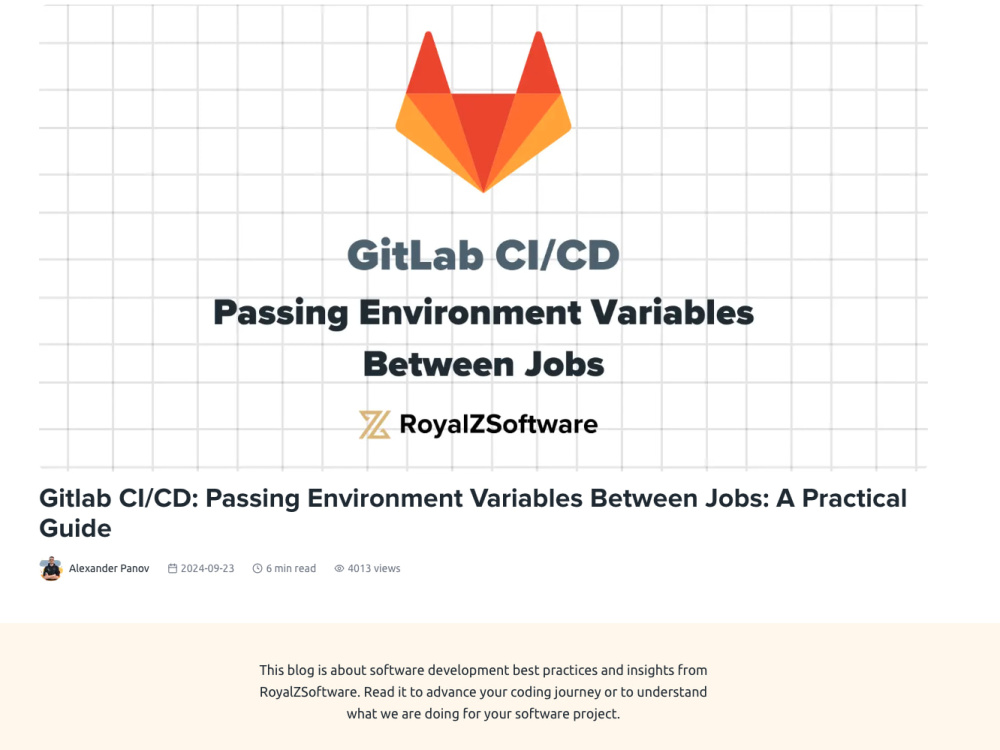 GitLab CI/CD
Passing Environment Variables Between Jobs

RoyalZSoftware

Gitlab CI/CD: Passing Environment Variables Between Jobs: A Practical Guide

Alexander Panov 2024-09-23 6 min read 4013 views

This blog is about software development best practices and insights from RoyalZSoftware. Read it to advance your coding journey or to understand what we are doing for your software project.